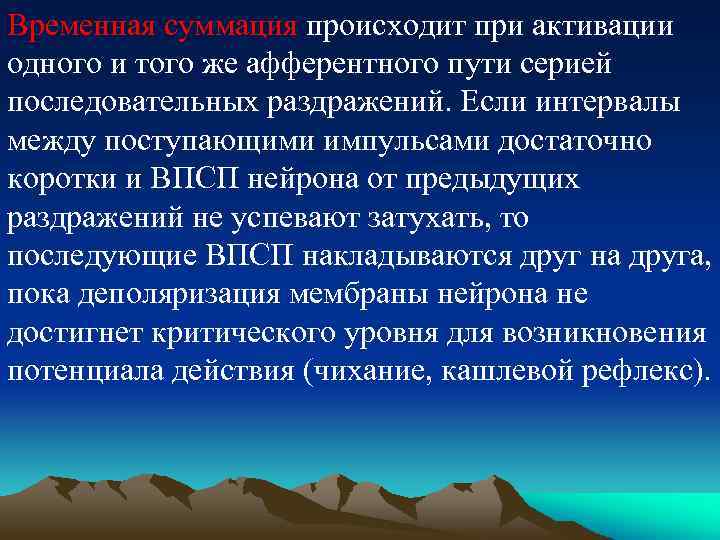 Временная суммация происходит при активации одного и того же афферентного пути серией последовательных раздражений. Если интервалы между поступающими импульсами достаточно коротки и ВПСП нейрона от предыдущих раздражений не успевают затухать, то последующие ВПСП накладываются друг на друга, пока деполяризация мембраны нейрона не достигнет критического уровня для возникновения потенциала действия (чихание, кашлевой рефлекс).